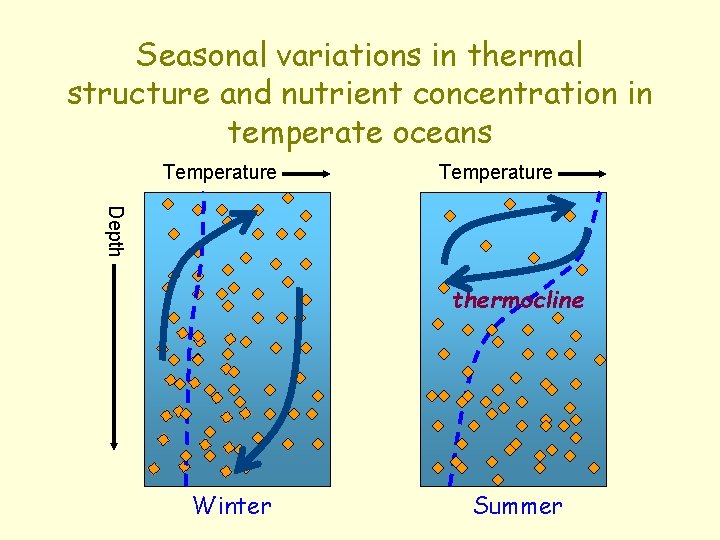 Seasonal variations in thermal structure and nutrient concentration in temperate oceans

Temperature

Depth

Winter

Temperature

thermocline

Summer